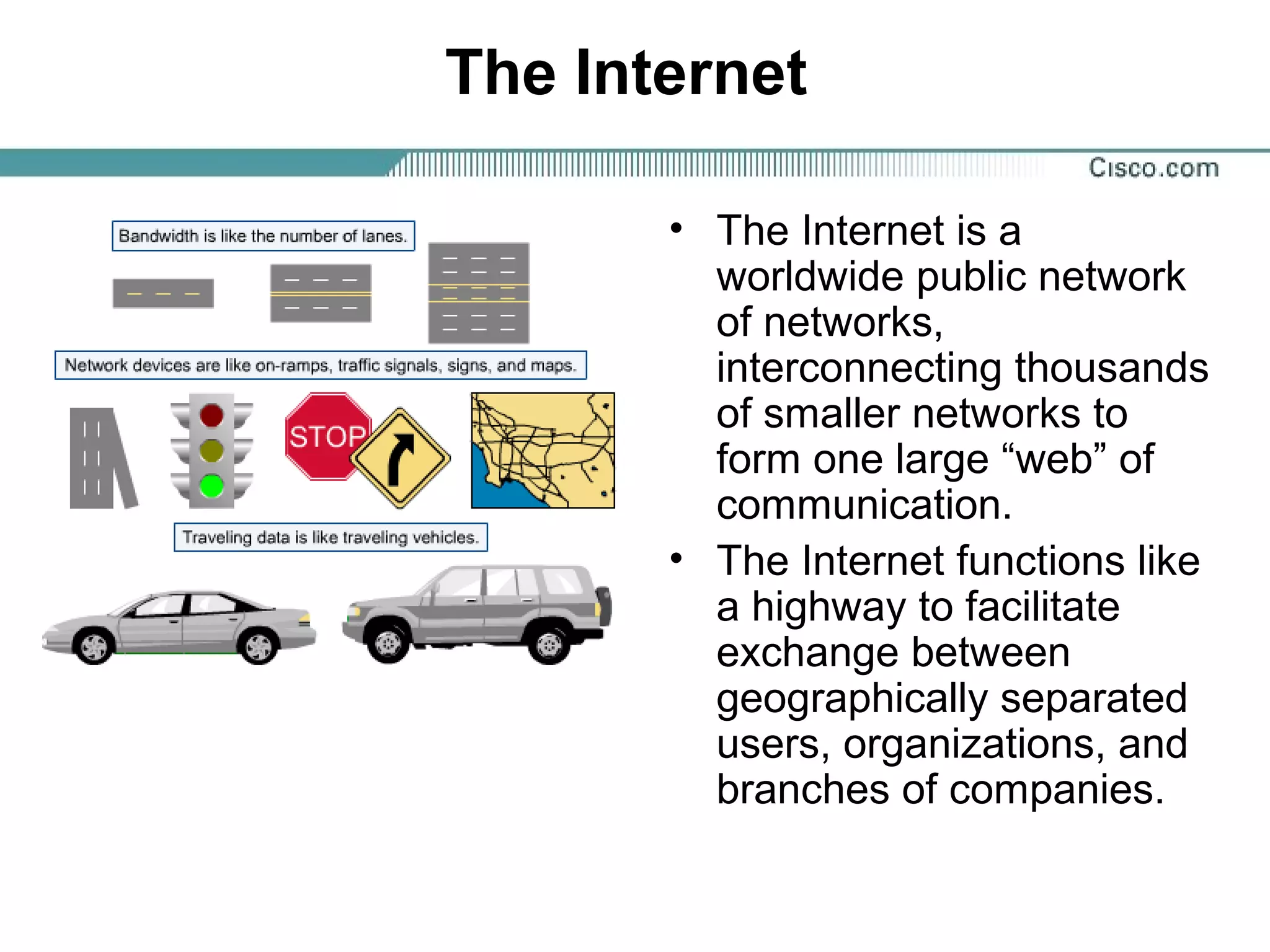 The Internet

Cisco.com

Bandwidth is like the number of lanes.

Network devices are like on-ramps, traffic signals, signs, and maps.

STOP

Traveling data is like traveling vehicles.

• The Internet is a worldwide public network of networks, interconnecting thousands of smaller networks to form one large “web” of communication.

• The Internet functions like a highway to facilitate exchange between geographically separated users, organizations, and branches of companies.